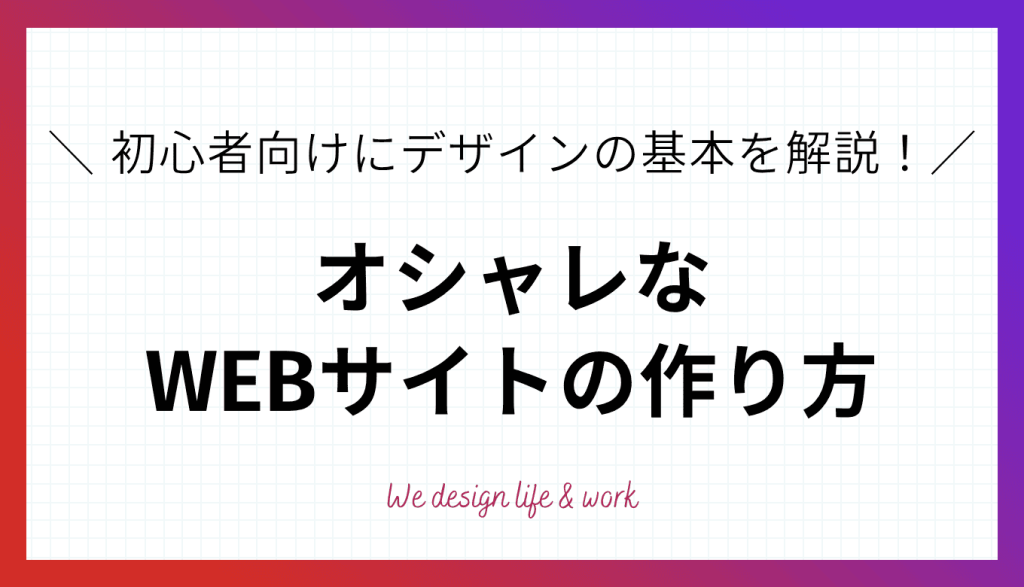 ＼ 初心者向けにデザインの基本を解説！ ／

オシャレな
WEBサイトの作り方

We design life & work